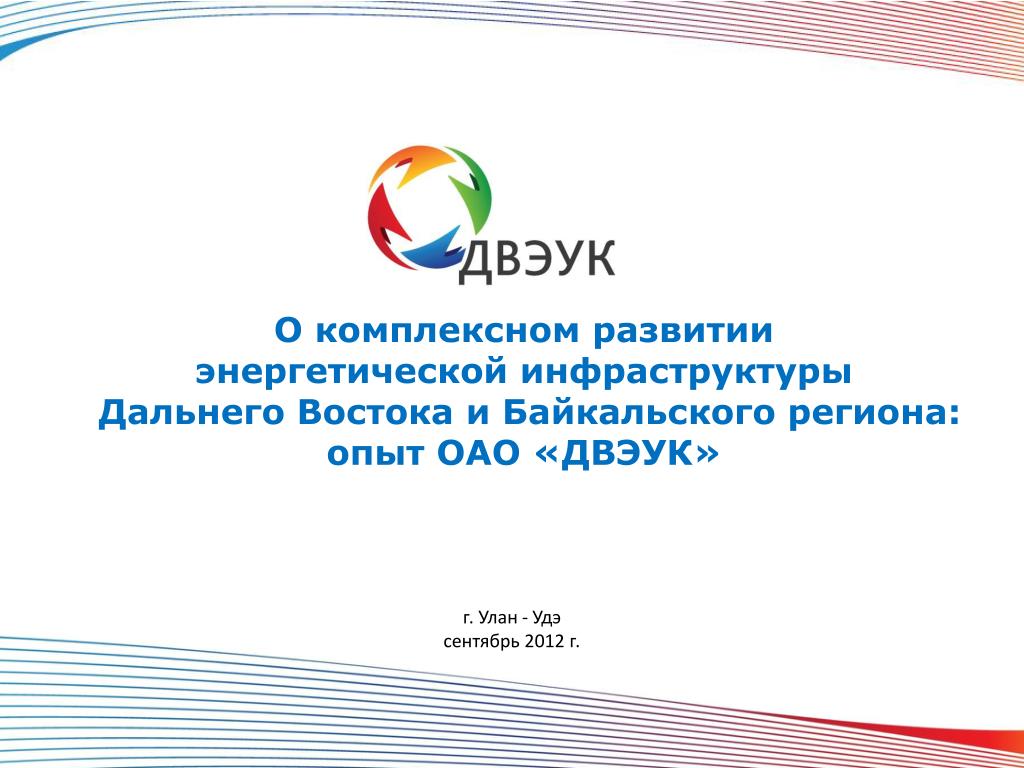 ДВЭУК

О комплексном развитии энергетической инфраструктуры Дальнего Востока и Байкальского региона: опыт ОАО «ДВЭУК»

г. Улан - Удэ
сентябрь 2012 г.